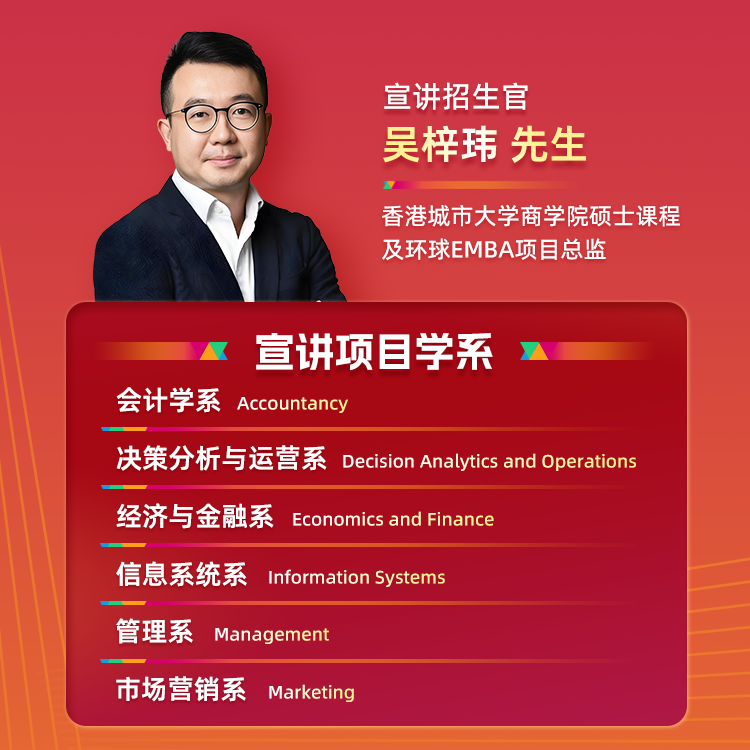 宣讲招生官
吴梓玮 先生

香港城市大学商学院硕士课程及环球EMBA项目总监

宣讲项目学系

会计学系 Accountancy

决策分析与运营系 Decision Analytics and Operations

经济与金融系 Economics and Finance

信息系统系 Information Systems

管理系 Management

市场营销系 Marketing